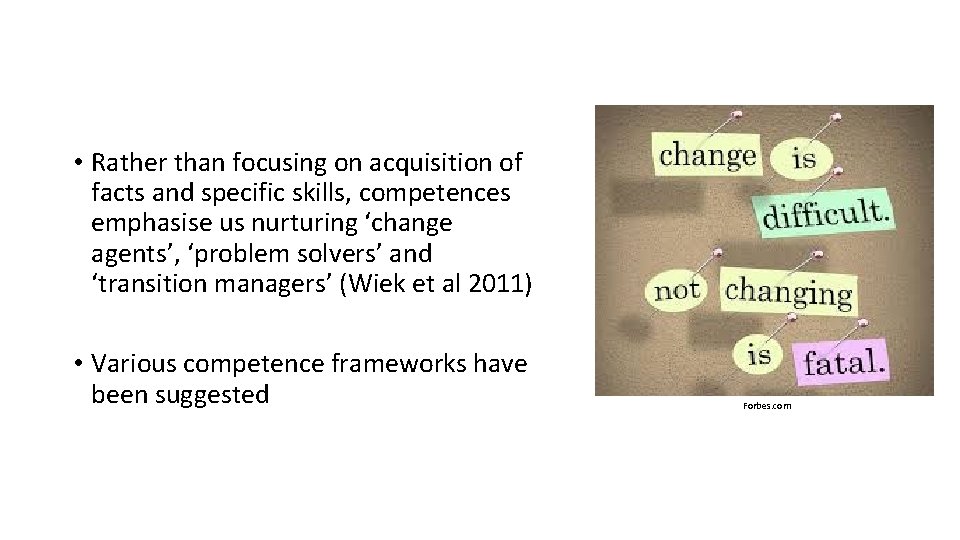 • Rather than focusing on acquisition of facts and specific skills, competences emphasise us nurturing ‘change agents’, ‘problem solvers’ and ‘transition managers’ (Wiek et al 2011)

• Various competence frameworks have been suggested

change is difficult. not changing is fatal.

Forbes.com